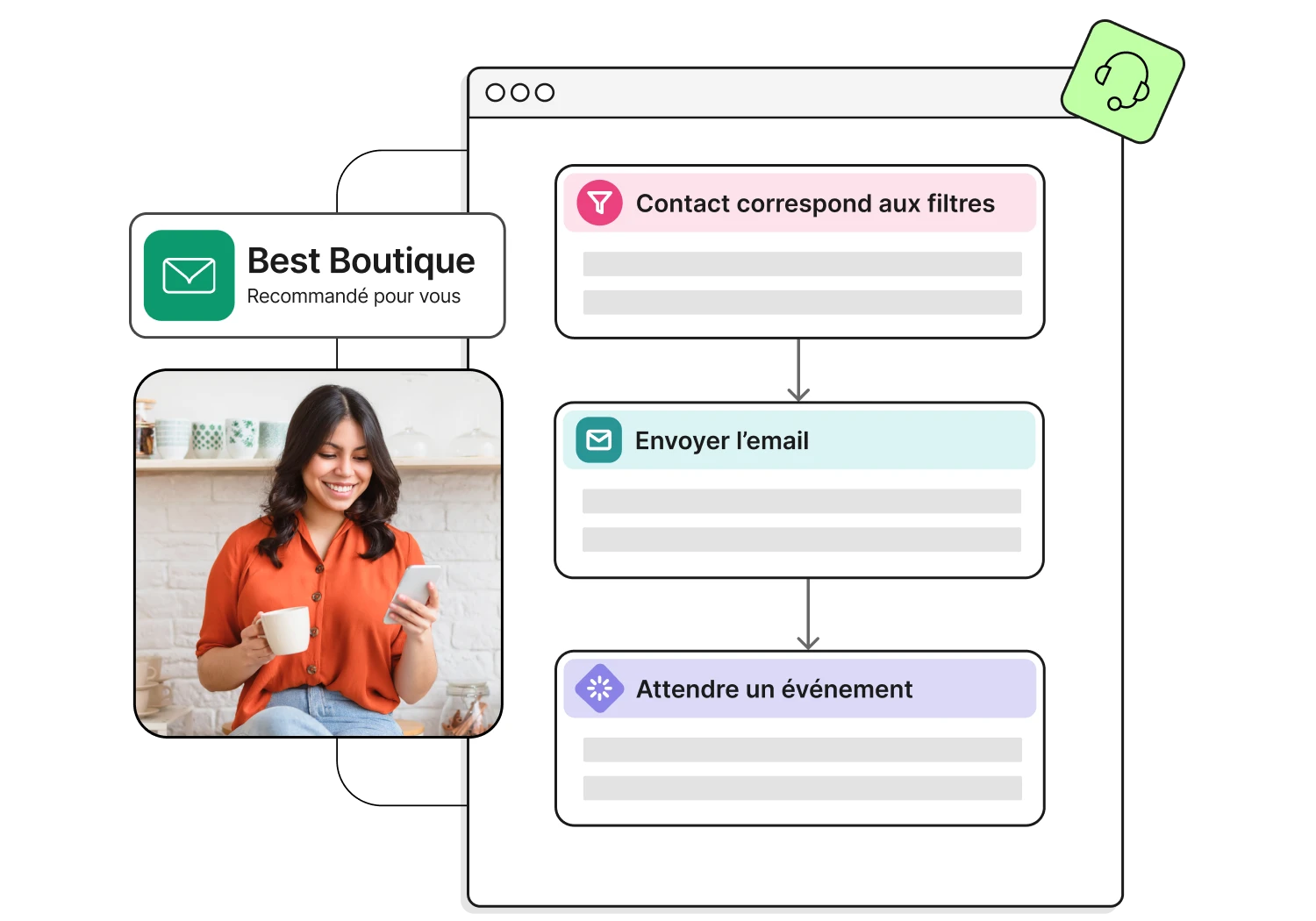 Best Boutique
Recommandé pour vous

Contact correspond aux filtres

Envoyer l’email

Attendre un événement